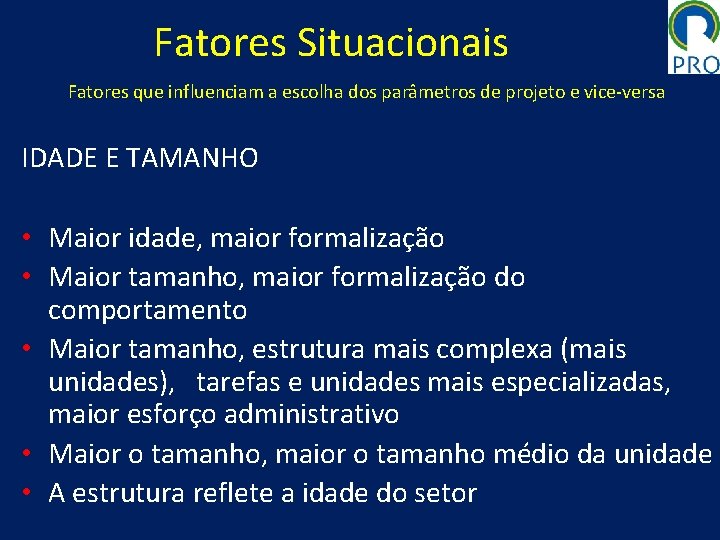 Fatores Situacionais

PRO

Fatores que influenciam a escolha dos parâmetros de projeto e vice-versa

IDADE E TAMANHO

• Maior idade, maior formalização
• Maior tamanho, maior formalização do comportamento
• Maior tamanho, estrutura mais complexa (mais unidades), tarefas e unidades mais especializadas, maior esforço administrativo
• Maior o tamanho, maior o tamanho médio da unidade
• A estrutura reflete a idade do setor